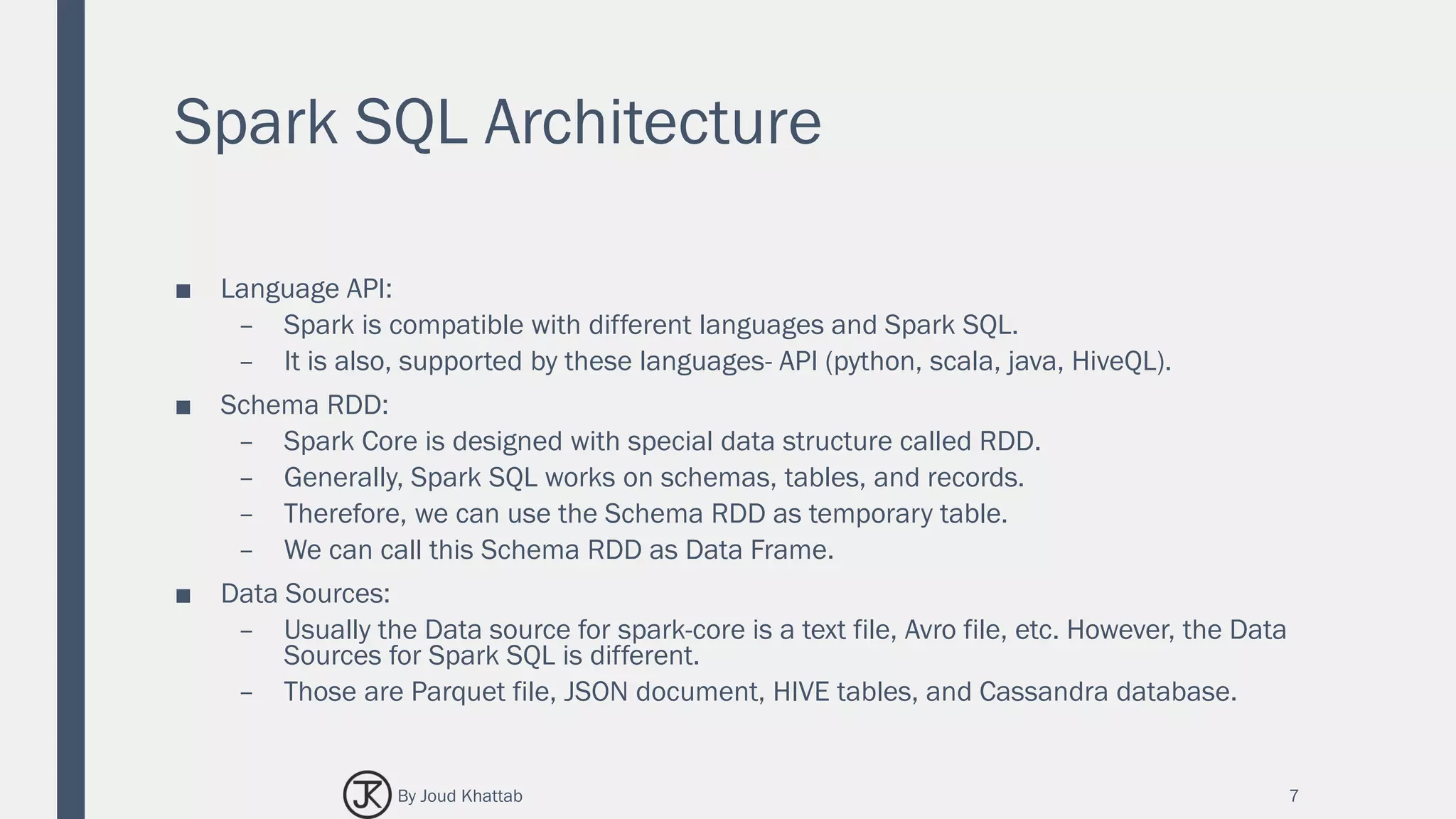 Spark SQL Architecture

■ Language API:
– Spark is compatible with different languages and Spark SQL.
– It is also, supported by these languages- API (python, scala, java, HiveQL).

■ Schema RDD:
– Spark Core is designed with special data structure called RDD.
– Generally, Spark SQL works on schemas, tables, and records.
– Therefore, we can use the Schema RDD as temporary table.
– We can call this Schema RDD as Data Frame.

■ Data Sources:
– Usually the Data source for spark-core is a text file, Avro file, etc. However, the Data Sources for Spark SQL is different.
– Those are Parquet file, JSON document, HIVE tables, and Cassandra database.

JK By Joud Khattab

7